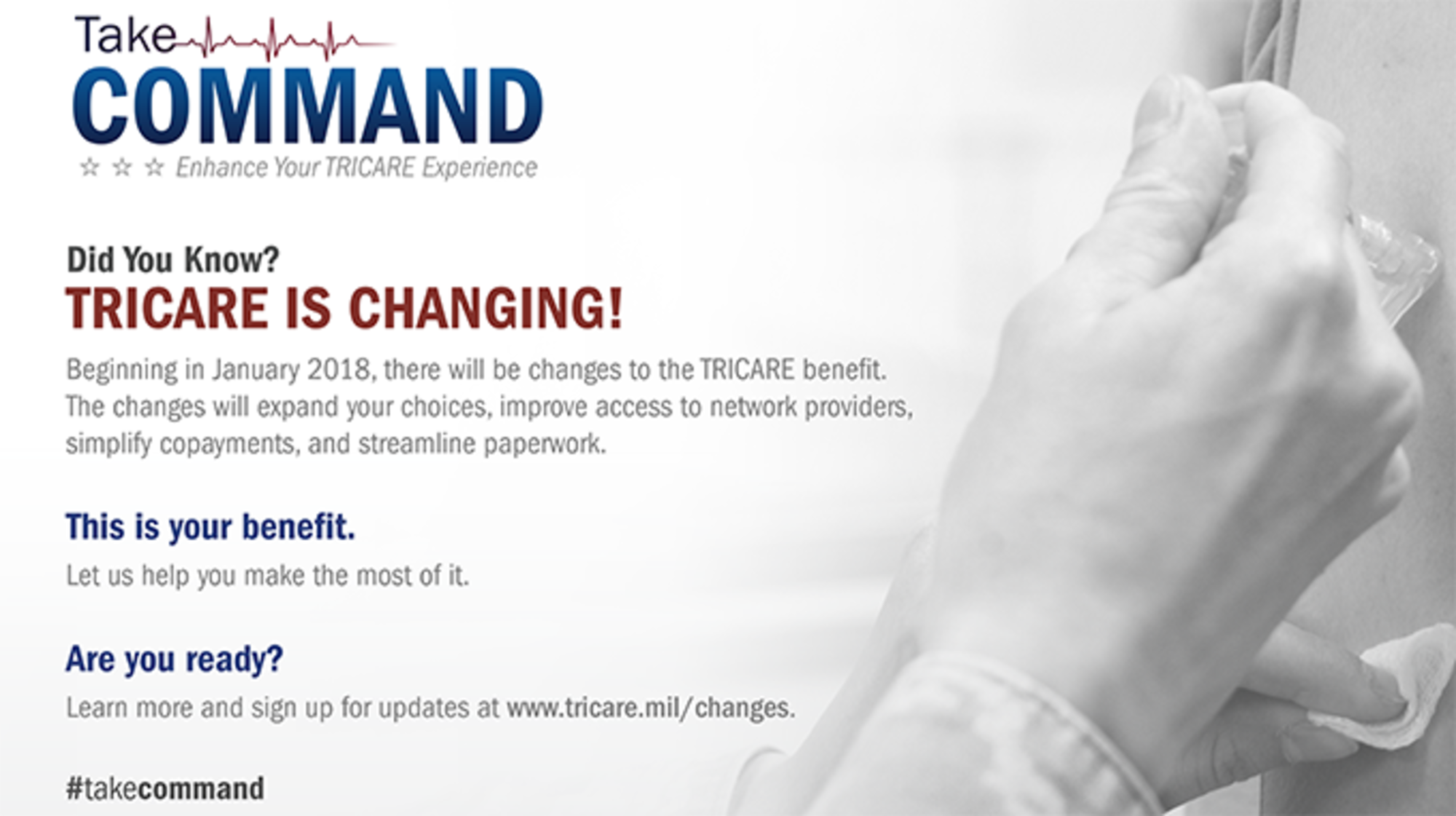 Take
COMMAND
☆ ☆ ☆ Enhance Your TRICARE Experience

Did You Know?
TRICARE IS CHANGING!

Beginning in January 2018, there will be changes to the TRICARE benefit. The changes will expand your choices, improve access to network providers, simplify copayments, and streamline paperwork.

This is your benefit.

Let us help you make the most of it.

Are you ready?

Learn more and sign up for updates at www.tricare.mil/changes.

#takecommand